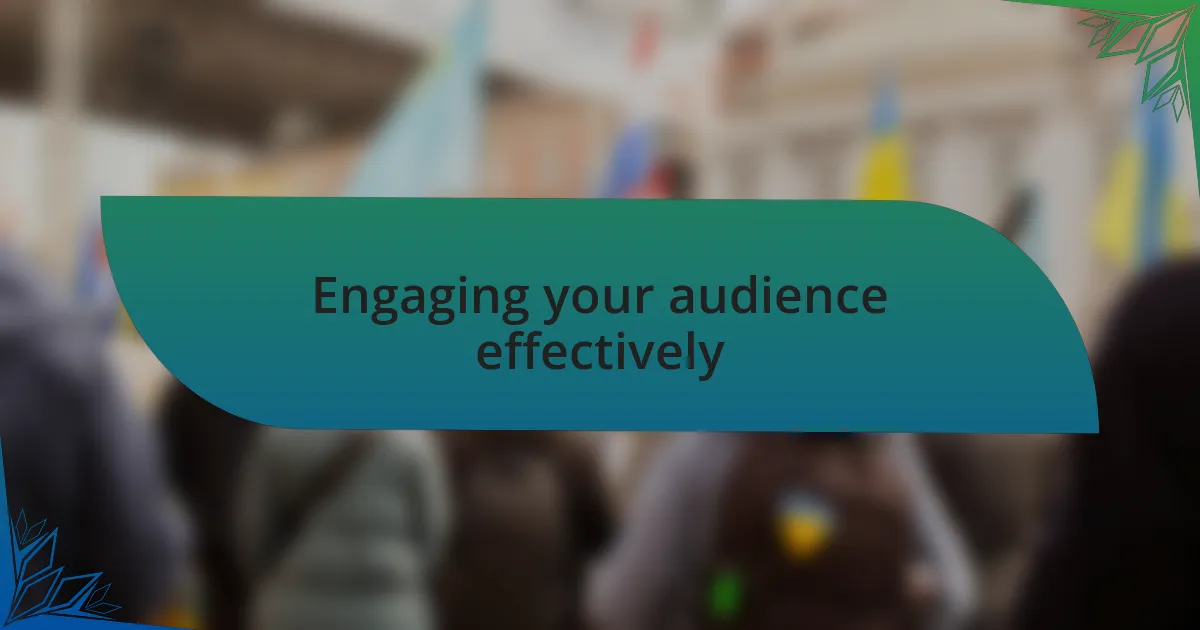 Engaging your audience effectively